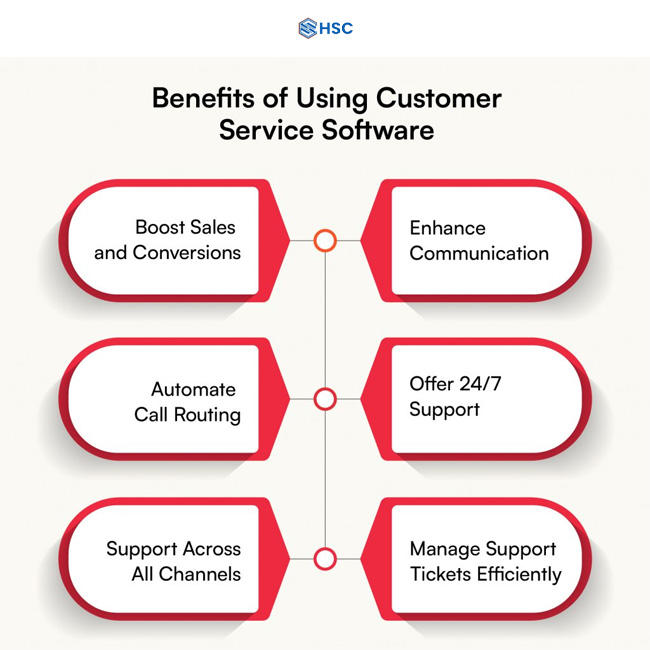 HSC

Benefits of Using Customer Service Software

Boost Sales and Conversions

Enhance Communication

Automate Call Routing

Offer 24/7 Support

Support Across All Channels

Manage Support Tickets Efficiently